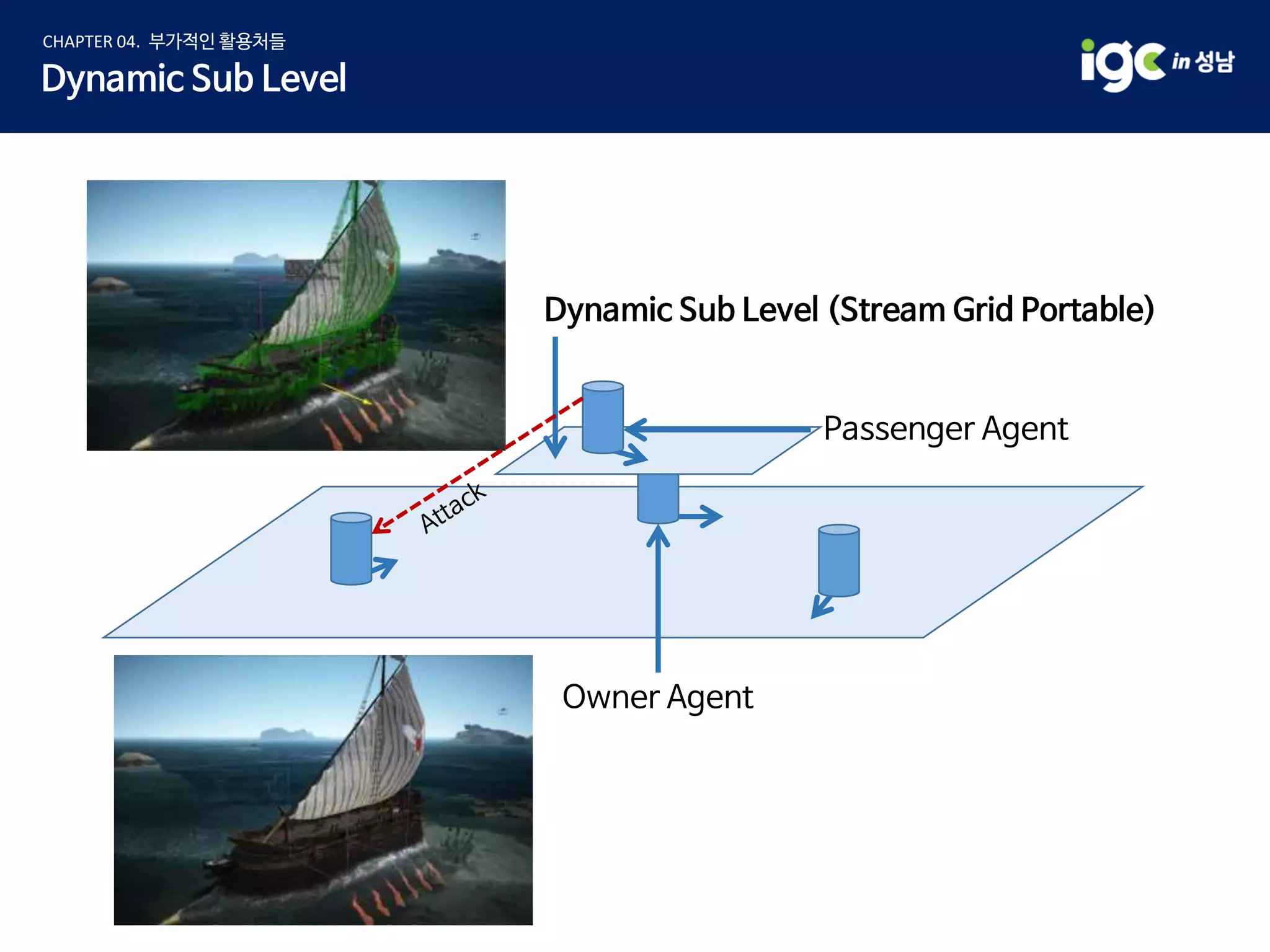 CHAPTER 04. 부가적인 활용처들

Dynamic Sub Level

igc in 성남

Dynamic Sub Level (Stream Grid Portable)

Passenger Agent

Attack

Owner Agent